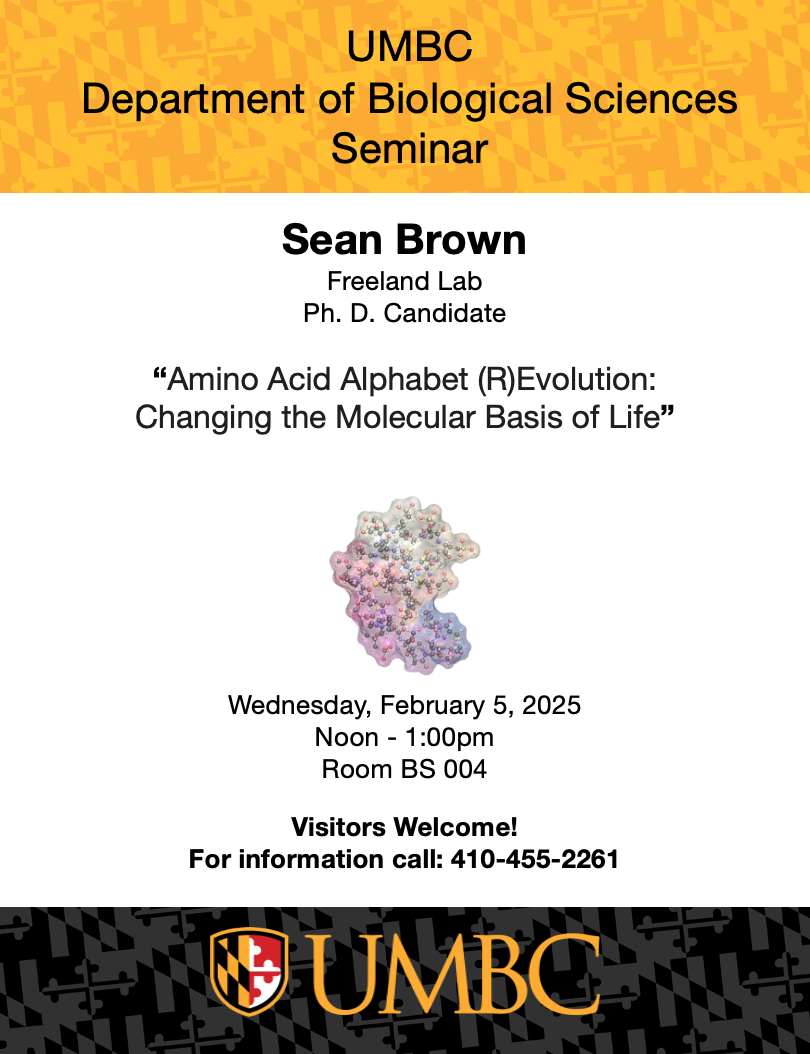 UMBC
Department of Biological Sciences
Seminar

Sean Brown
Freeland Lab
Ph. D. Candidate

“Amino Acid Alphabet (R)Evolution: Changing the Molecular Basis of Life”

Wednesday, February 5, 2025
Noon - 1:00pm
Room BS 004

Visitors Welcome!
For information call: 410-455-2261

UMBC